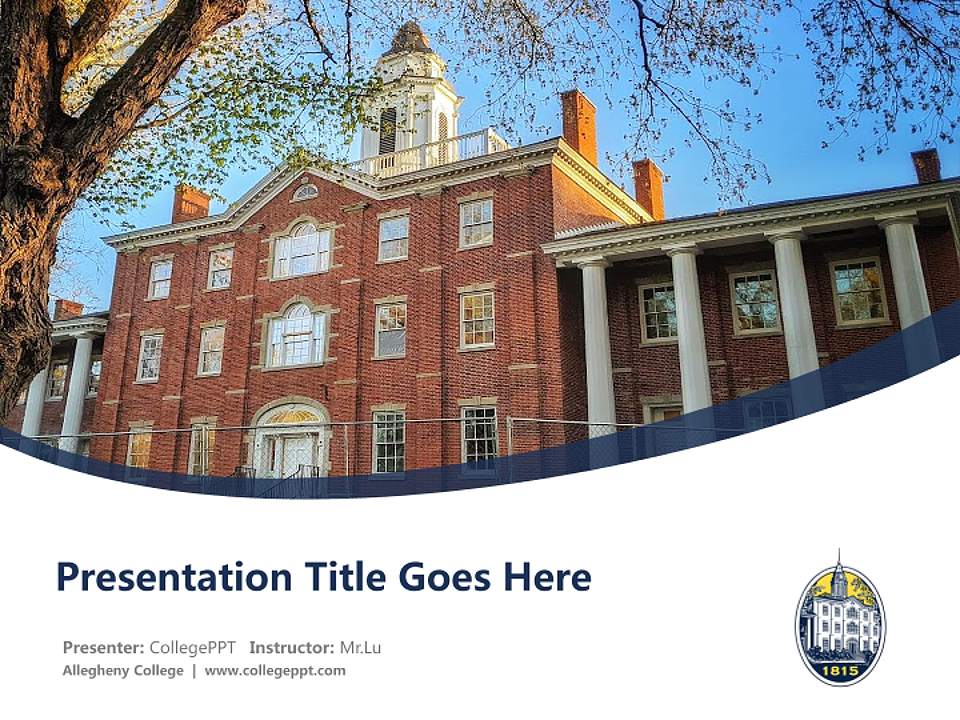 Presentation Title Goes Here

Presenter: CollegePPT Instructor: Mr.Lu
Allegheny College | www.collegeppt.com

1815